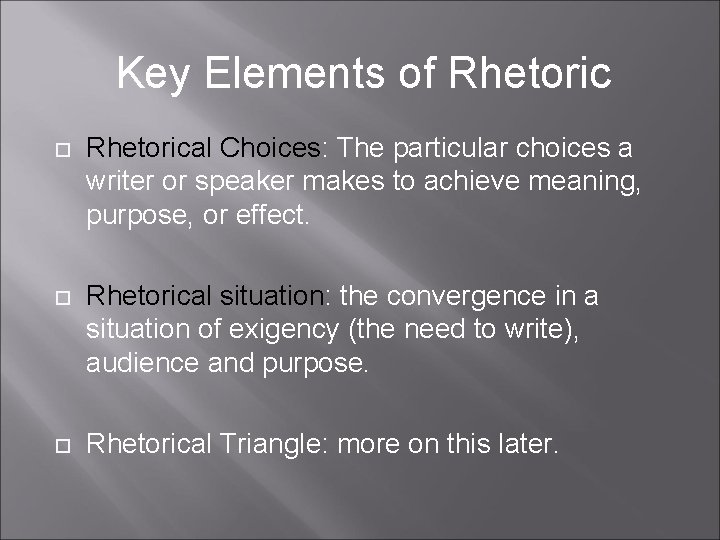 Key Elements of Rhetoric

Rhetorical Choices: The particular choices a writer or speaker makes to achieve meaning, purpose, or effect.

Rhetorical situation: the convergence in a situation of exigency (the need to write), audience and purpose.

Rhetorical Triangle: more on this later.